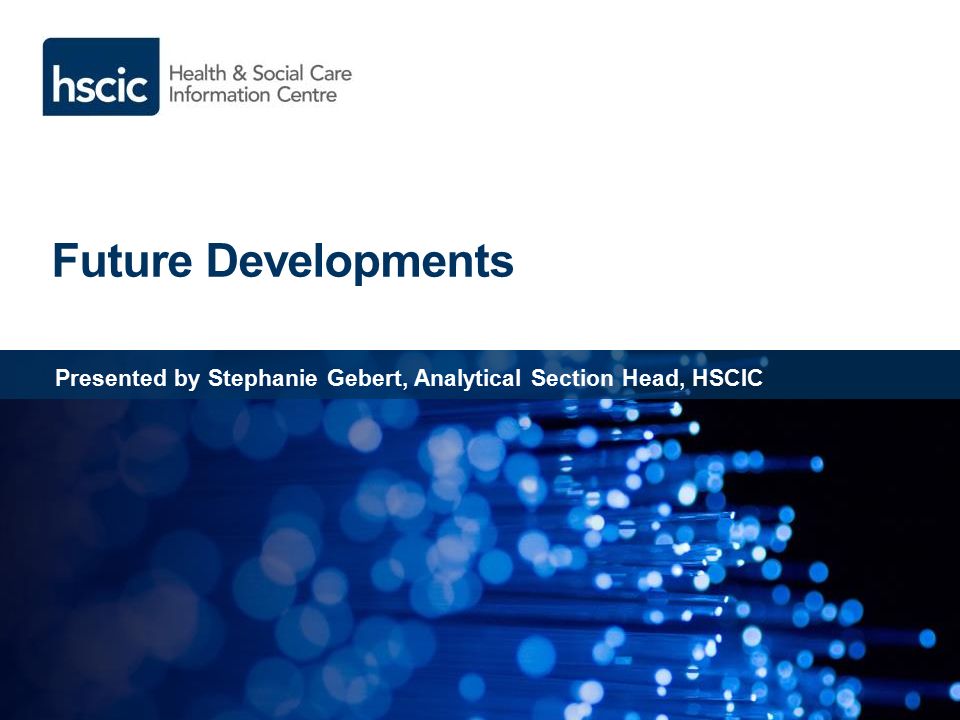 hscic Health & Social Care Information Centre

Future Developments

Presented by Stephanie Gebert, Analytical Section Head, HSCIC